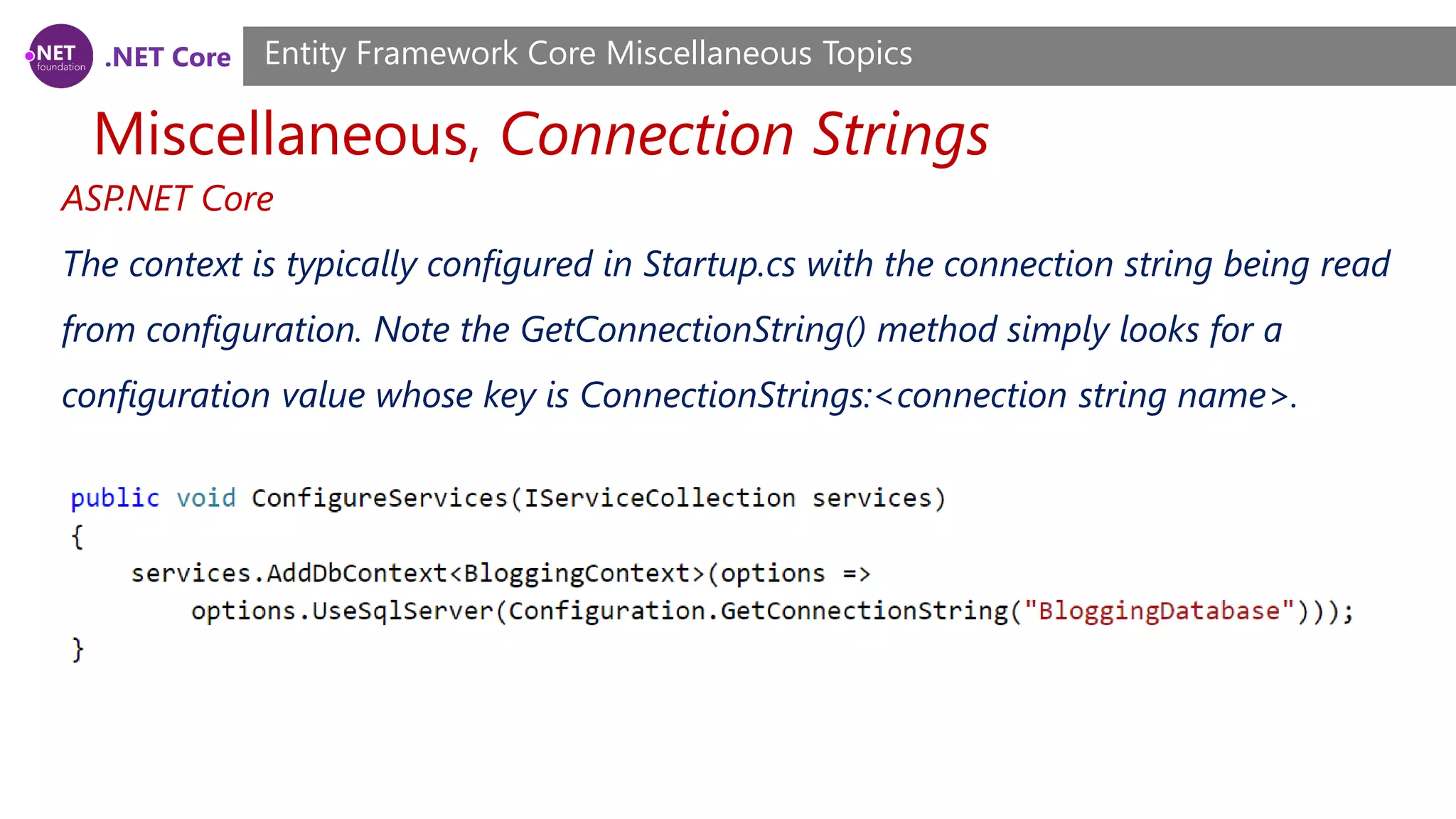 .NET foundation .NET Core Entity Framework Core Miscellaneous Topics

Miscellaneous, Connection Strings

ASP.NET Core

The context is typically configured in Startup.cs with the connection string being read from configuration. Note the GetConnectionString() method simply looks for a configuration value whose key is ConnectionStrings:<connection string name>.

public void ConfigureServices(IServiceCollection services)
{
    services.AddDbContext<BloggingContext>(options =>
        options.UseSqlServer(Configuration.GetConnectionString("BloggingDatabase")));
}